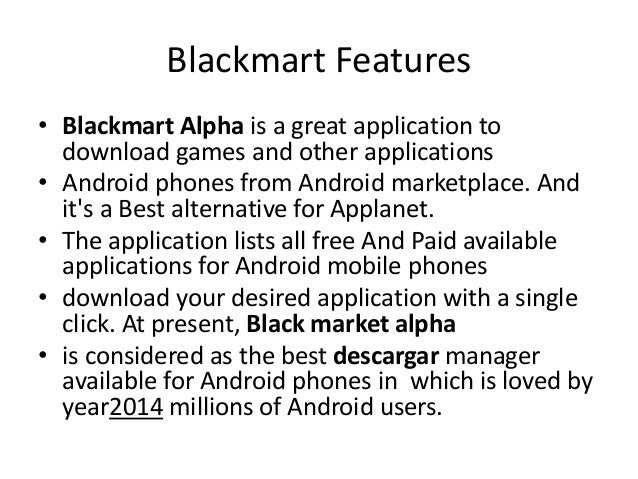 Blackmart Features

• Blackmart Alpha is a great application to download games and other applications
• Android phones from Android marketplace. And it's a Best alternative for Applanet.
• The application lists all free And Paid available applications for Android mobile phones
• download your desired application with a single click. At present, Black market alpha
• is considered as the best descargar manager available for Android phones in which is loved by year2014 millions of Android users.